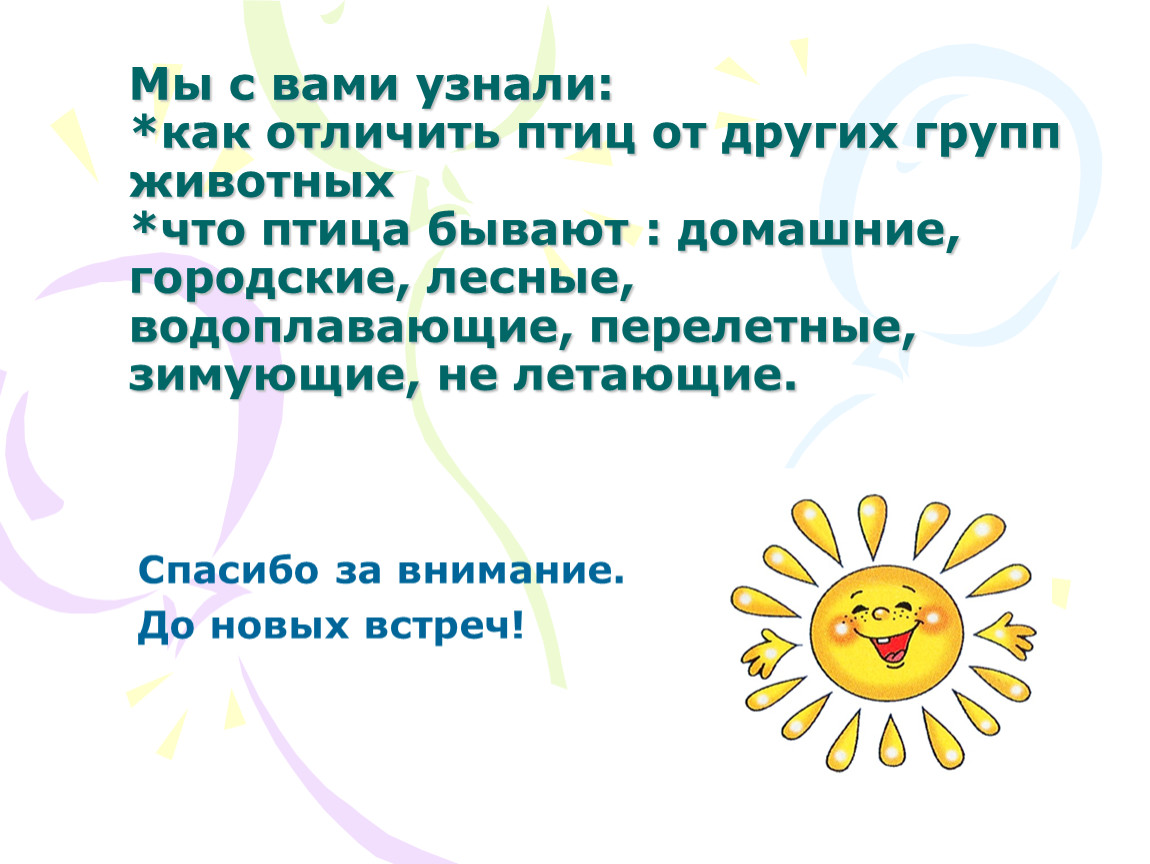 Мы с вами узнали:
*как отличить птиц от других групп животных
*что птица бывают : домашние, городские, лесные, водоплавающие, перелетные, зимующие, не летающие.

Спасибо за внимание.

До новых встреч!